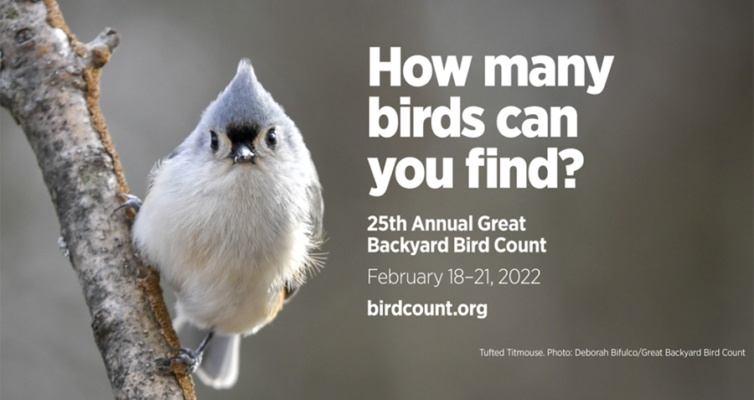 How many birds can you find?

25th Annual Great Backyard Bird Count

February 18–21, 2022

birdcount.org

Tufted Titmouse. Photo: Deborah Bifulco/Great Backyard Bird Count